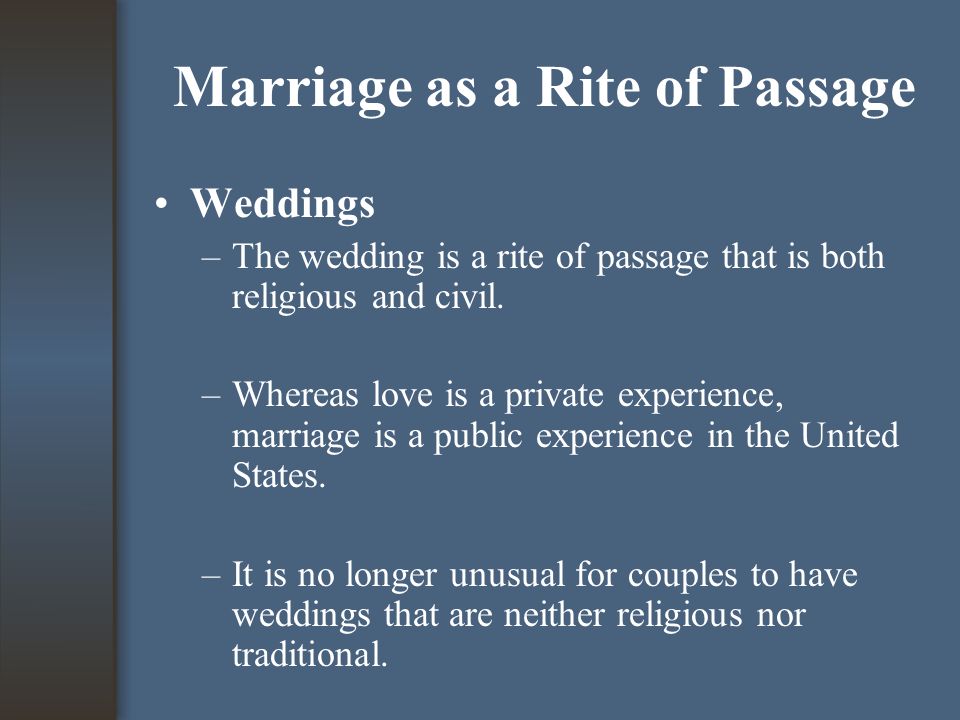 Marriage as a Rite of Passage

• Weddings

– The wedding is a rite of passage that is both religious and civil.

– Whereas love is a private experience, marriage is a public experience in the United States.

– It is no longer unusual for couples to have weddings that are neither religious nor traditional.